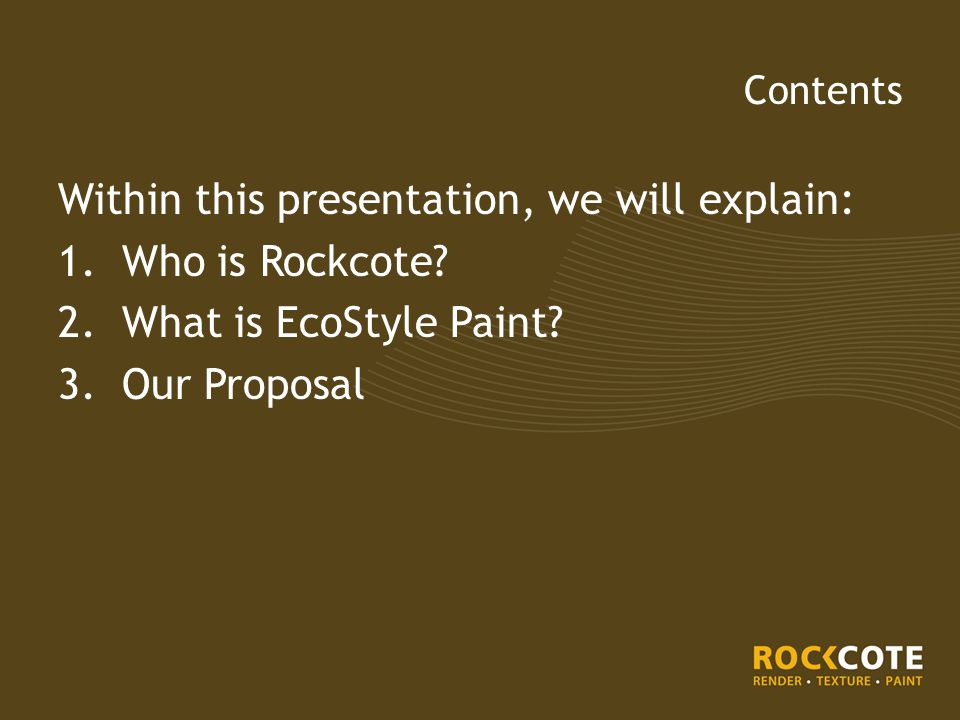 Contents

Within this presentation, we will explain:
1. Who is Rockcote?
2. What is EcoStyle Paint?
3. Our Proposal

ROCKCOTE
RENDER • TEXTURE • PAINT